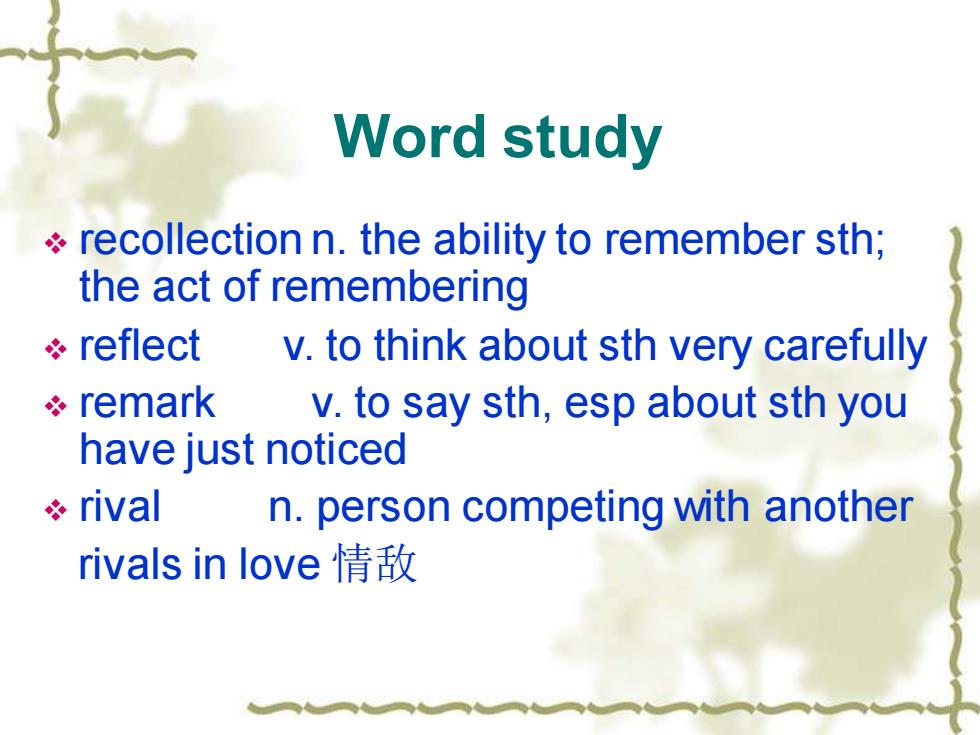 Word study

❖ recollection n. the ability to remember sth; the act of remembering
❖ reflect v. to think about sth very carefully
❖ remark v. to say sth, esp about sth you have just noticed
❖ rival n. person competing with another
rivals in love 情敌